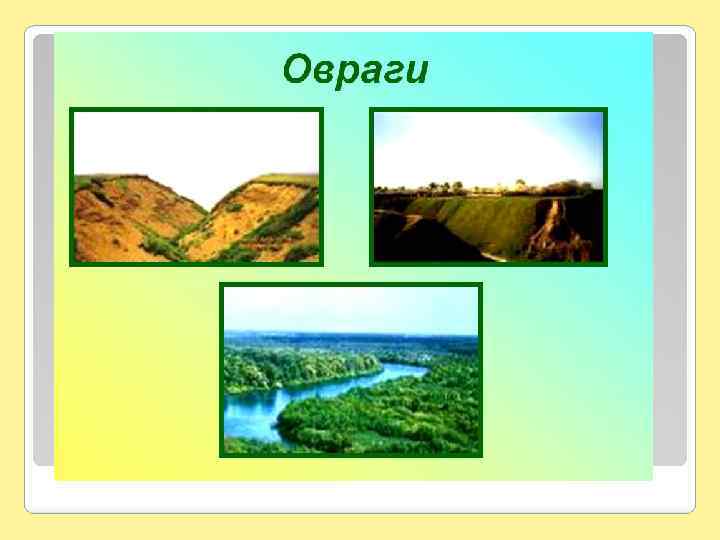 Овраги